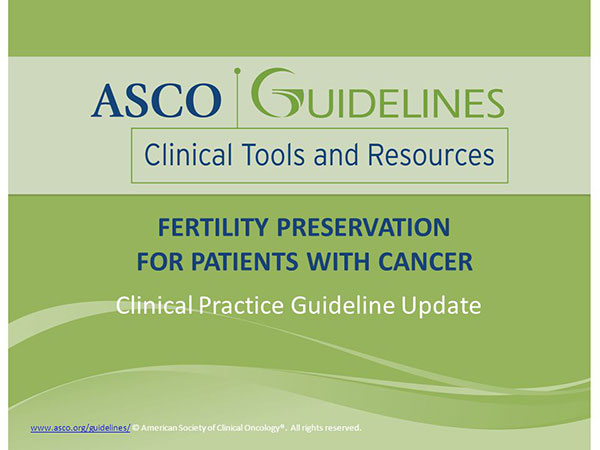 ASCO GUIDELINES

Clinical Tools and Resources

FERTILITY PRESERVATION FOR PATIENTS WITH CANCER

Clinical Practice Guideline Update

www.asco.org/guidelines/ © American Society of Clinical Oncology®. All rights reserved.